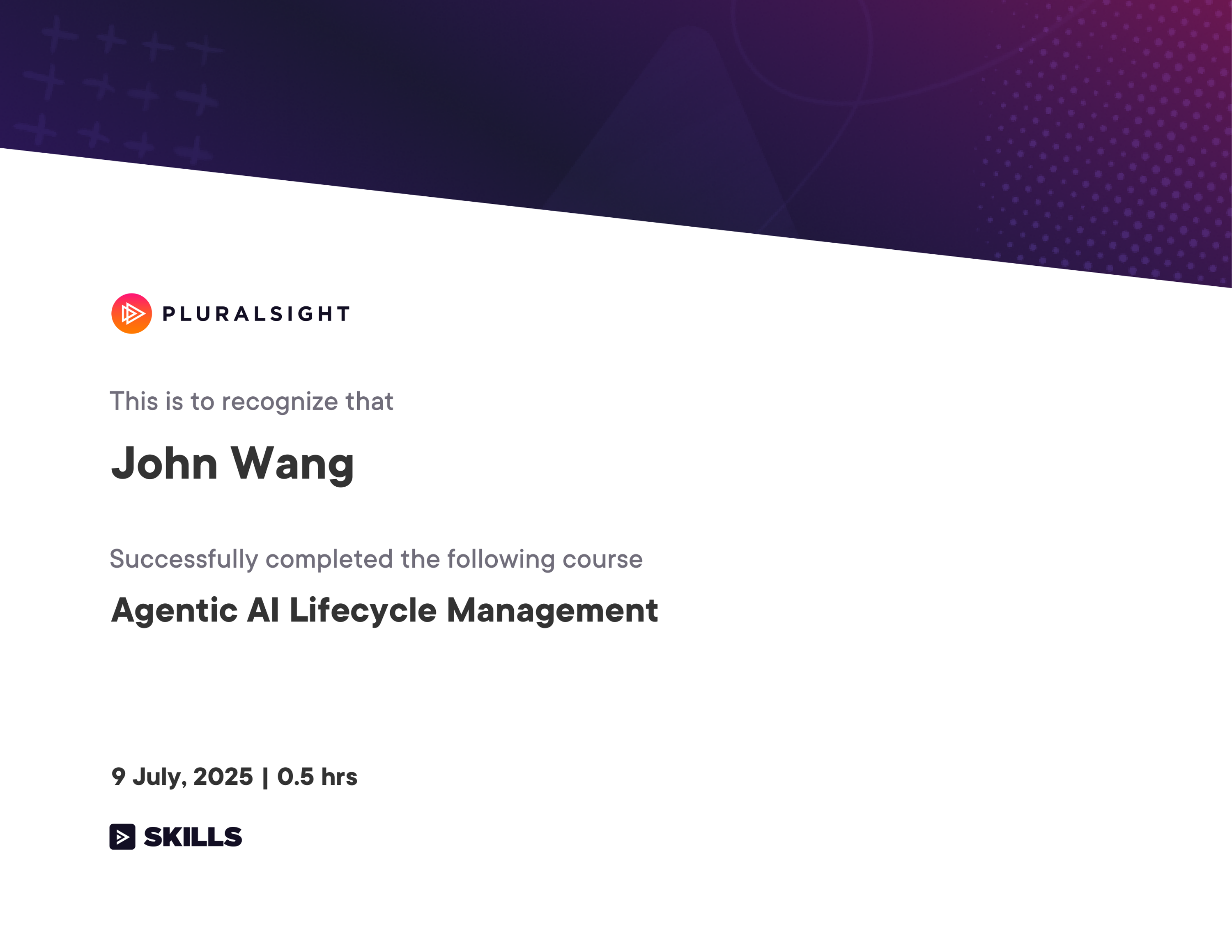 PLURALSIGHT

This is to recognize that

John Wang

Successfully completed the following course

Agentic AI Lifecycle Management

9 July, 2025 | 0.5 hrs

SKILLS